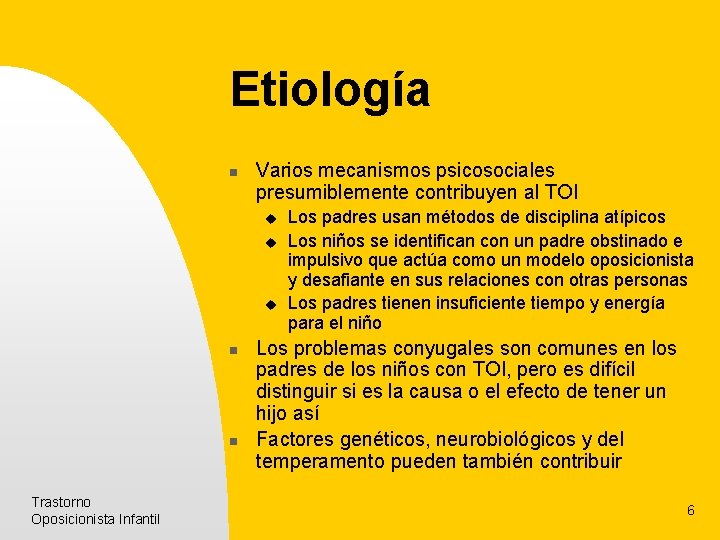 Etiología

- Varios mecanismos psicosociales presumiblemente contribuyen al TOI
  - Los padres usan métodos de disciplina atípicos
  - Los niños se identifican con un padre obstinado e impulsivo que actúa como un modelo oposicionista y desafiante en sus relaciones con otras personas
  - Los padres tienen insuficiente tiempo y energía para el niño
- Los problemas conyugales son comunes en los padres de los niños con TOI, pero es difícil distinguir si es la causa o el efecto de tener un hijo así
- Factores genéticos, neurobiológicos y del temperamento pueden también contribuir

Trastorno
Oposicionista Infantil

6